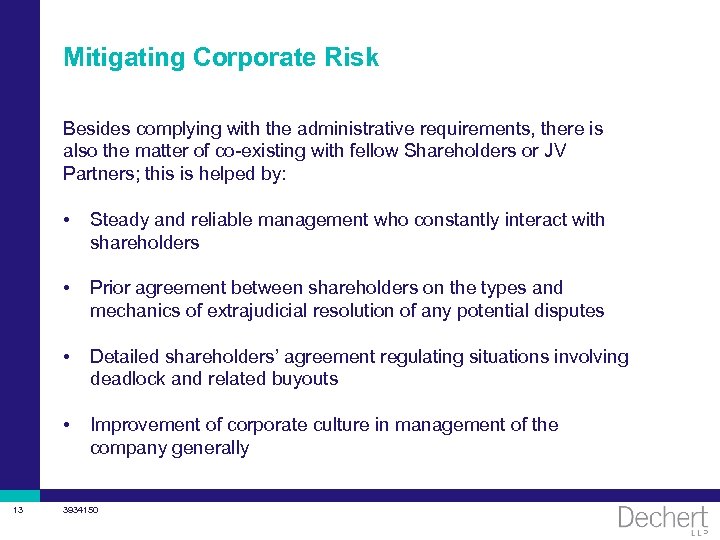 Mitigating Corporate Risk

Besides complying with the administrative requirements, there is also the matter of co-existing with fellow Shareholders or JV Partners; this is helped by:

• Steady and reliable management who constantly interact with shareholders

• Prior agreement between shareholders on the types and mechanics of extrajudicial resolution of any potential disputes

• Detailed shareholders' agreement regulating situations involving deadlock and related buyouts

• Improvement of corporate culture in management of the company generally

13 3934150

Dechert LLP